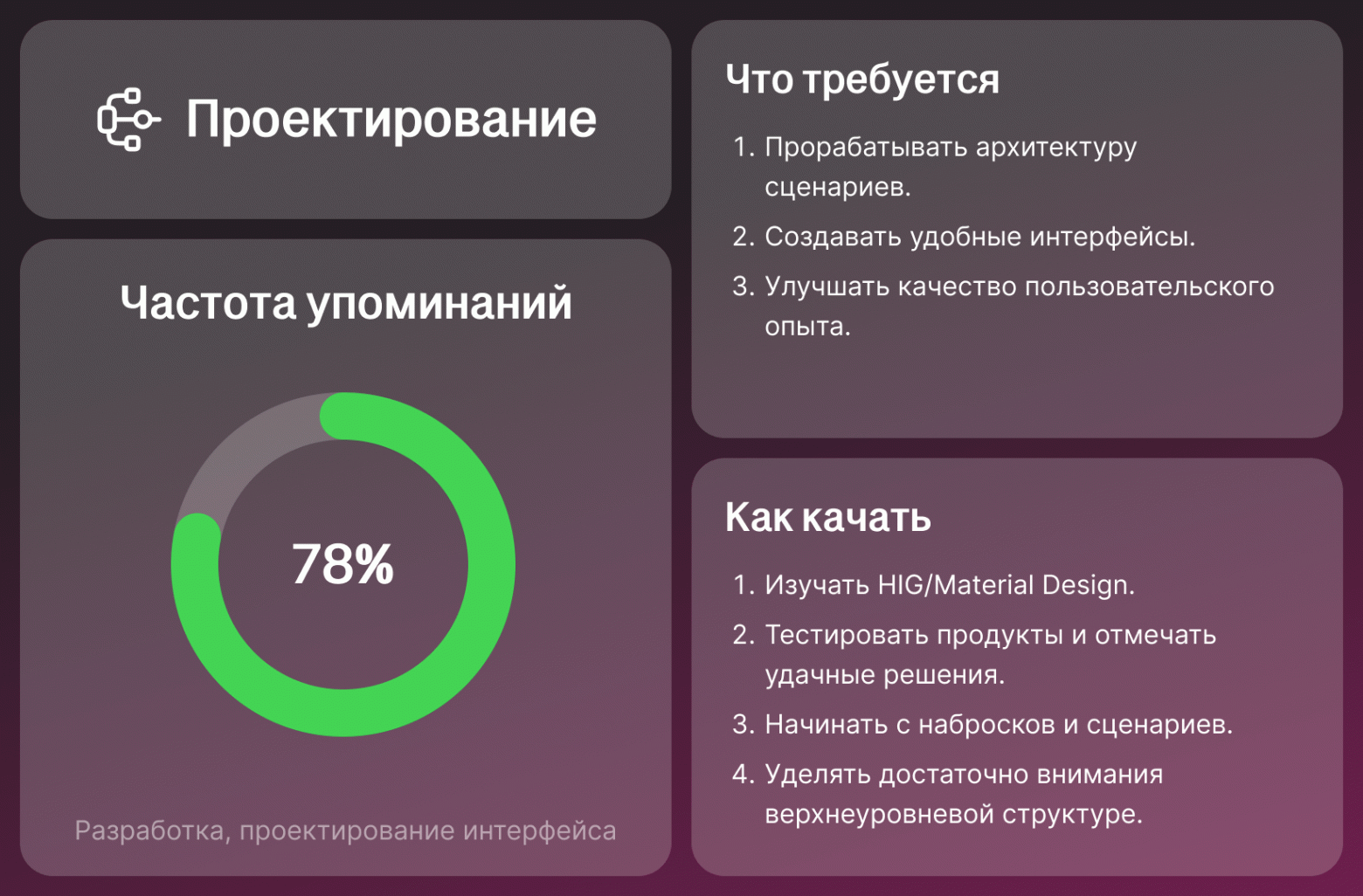 Проектирование

Частота упоминаний

78%

Разработка, проектирование интерфейса

Что требуется

1. Прорабатывать архитектуру сценариев.
2. Создавать удобные интерфейсы.
3. Улучшать качество пользовательского опыта.

Как качать

1. Изучать HIG/Material Design.
2. Тестировать продукты и отмечать удачные решения.
3. Начинать с набросков и сценариев.
4. Уделять достаточно внимания верхнеуровневой структуре.